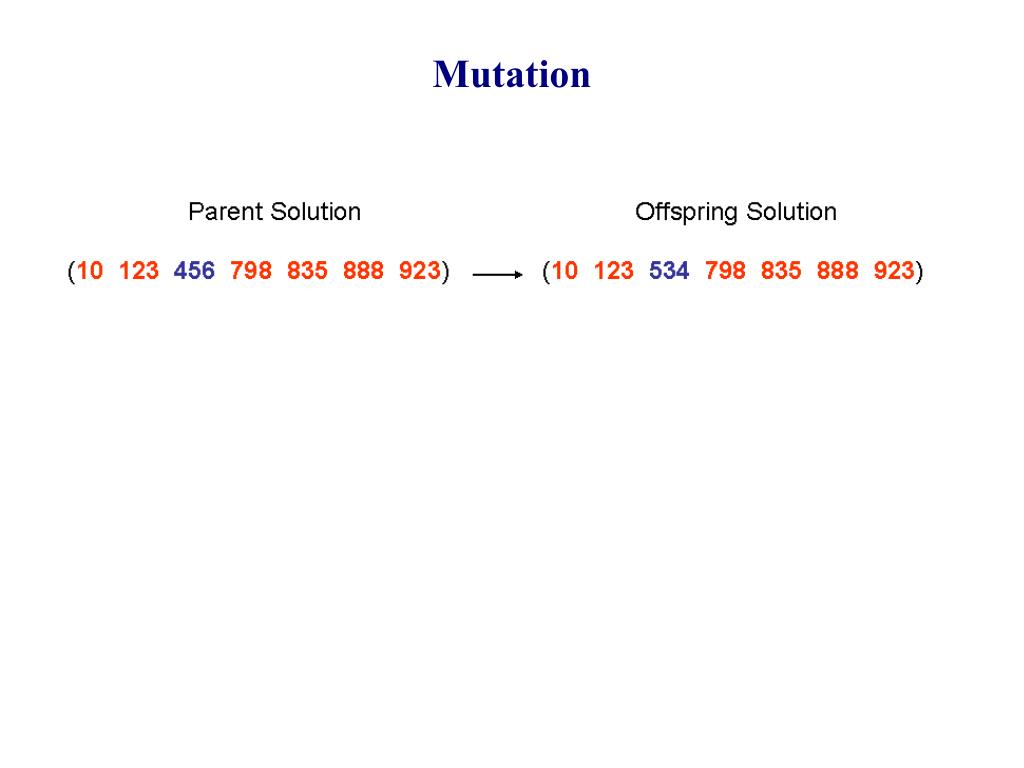 Mutation

Parent Solution

(10 123 456 798 835 888 923)

Offspring Solution

(10 123 534 798 835 888 923)